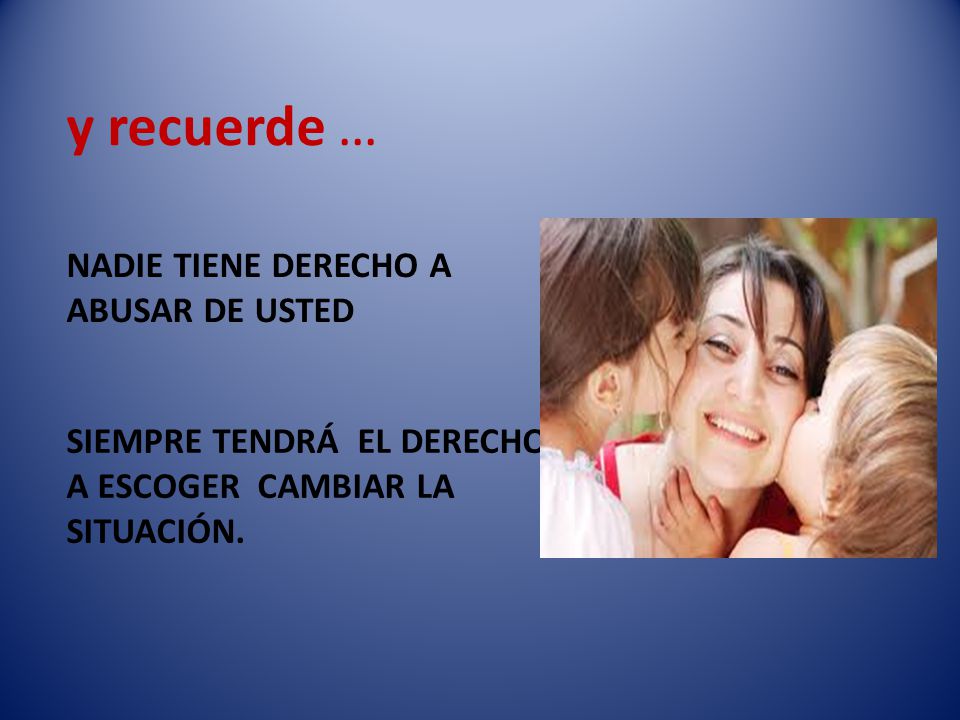 y recuerde …

NADIE TIENE DERECHO A ABUSAR DE USTED

SIEMPRE TENDRÁ EL DERECHO A ESCOGER CAMBIAR LA SITUACIÓN.